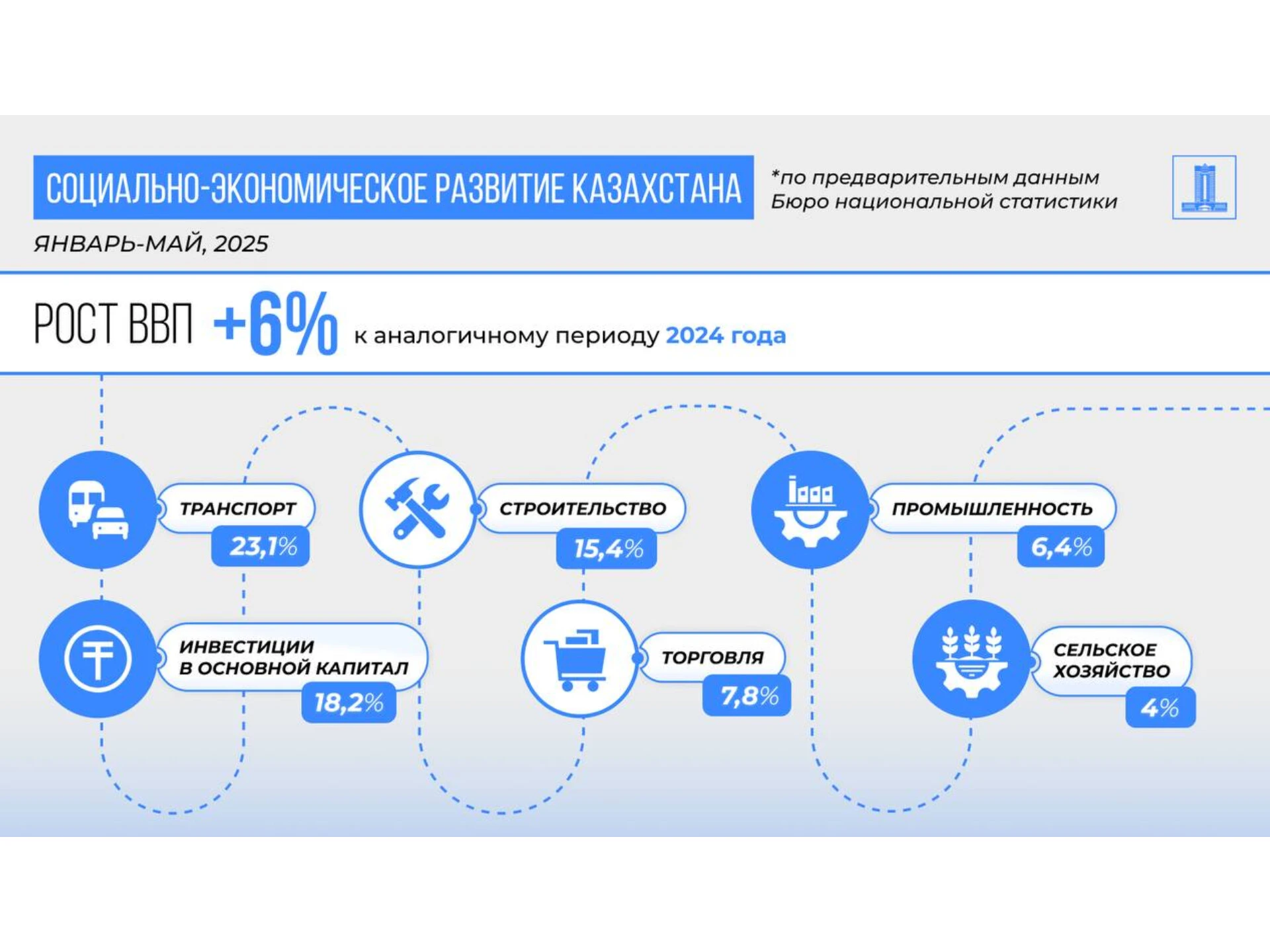 СОЦИАЛЬНО-ЭКОНОМИЧЕСКОЕ РАЗВИТИЕ КАЗАХСТАНА

*по предварительным данным Бюро национальной статистики

ЯНВАРЬ-МАЙ, 2025

РОСТ ВВП +6% к аналогичному периоду 2024 года

ТРАНСПОРТ
23,1%

СТРОИТЕЛЬСТВО
15,4%

ПРОМЫШЛЕННОСТЬ
6,4%

ИНВЕСТИЦИИ В ОСНОВНОЙ КАПИТАЛ
18,2%

ТОРГОВЛЯ
7,8%

СЕЛЬСКОЕ ХОЗЯЙСТВО
4%